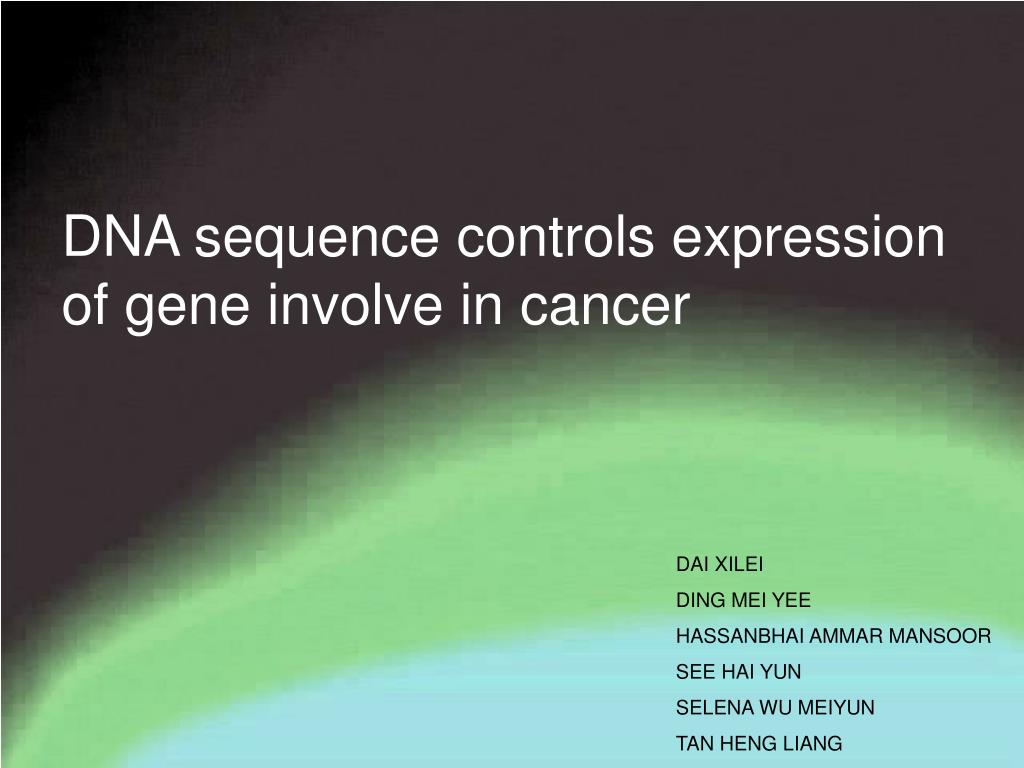 DNA sequence controls expression of gene involve in cancer

DAI XILEI
DING MEI YEE
HASSANBHAI AMMAR MANSOOR
SEE HAI YUN
SELENA WU MEIYUN
TAN HENG LIANG